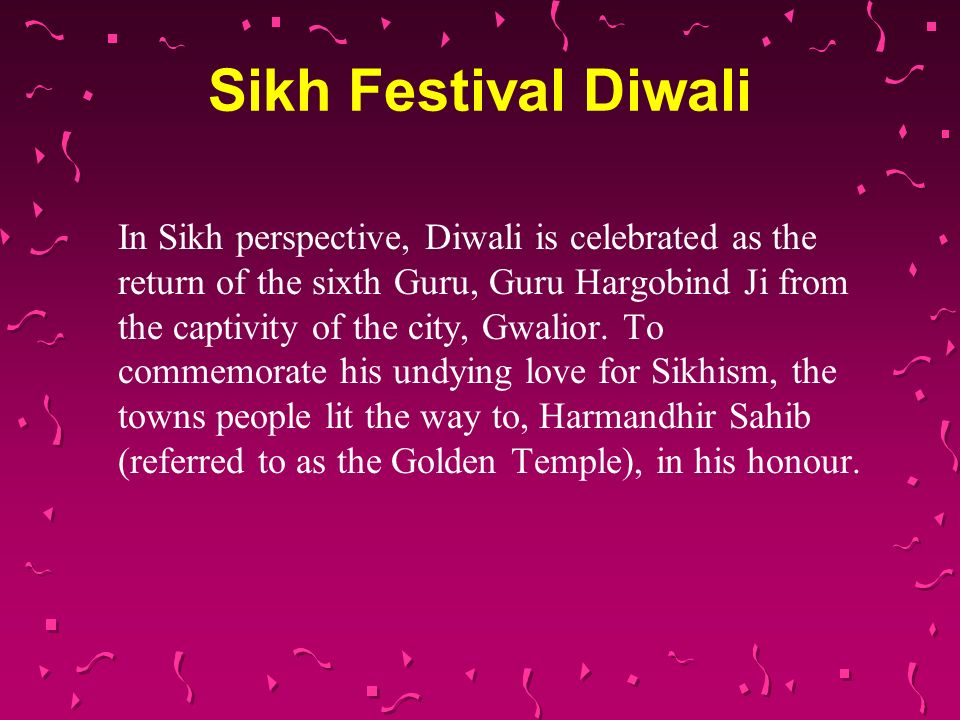 Sikh Festival Diwali

In Sikh perspective, Diwali is celebrated as the return of the sixth Guru, Guru Hargobind Ji from the captivity of the city, Gwalior. To commemorate his undying love for Sikhism, the towns people lit the way to, Harmandhir Sahib (referred to as the Golden Temple), in his honour.